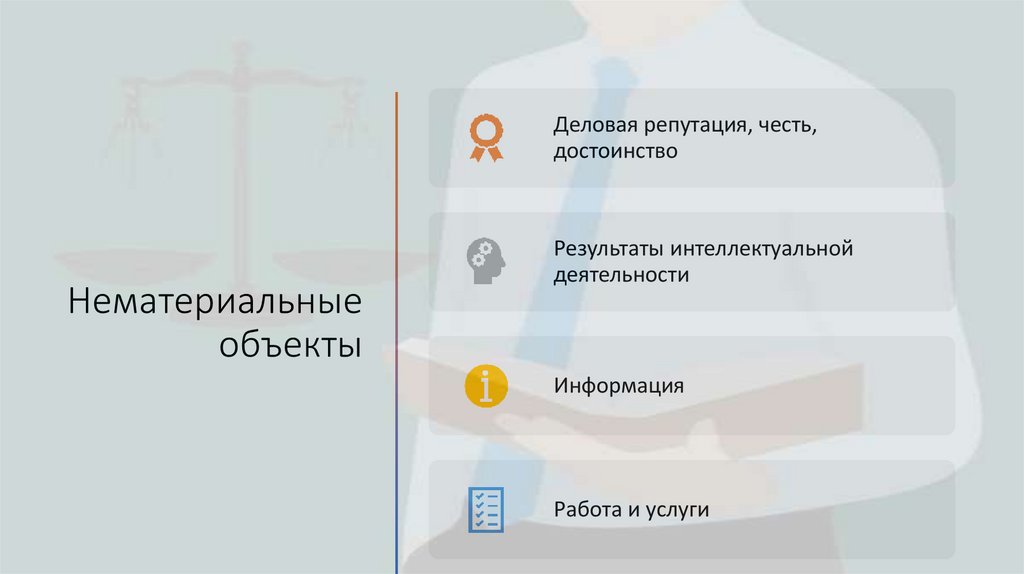 Нематериальные объекты

Деловая репутация, честь, достоинство

Результаты интеллектуальной деятельности

Информация

Работа и услуги